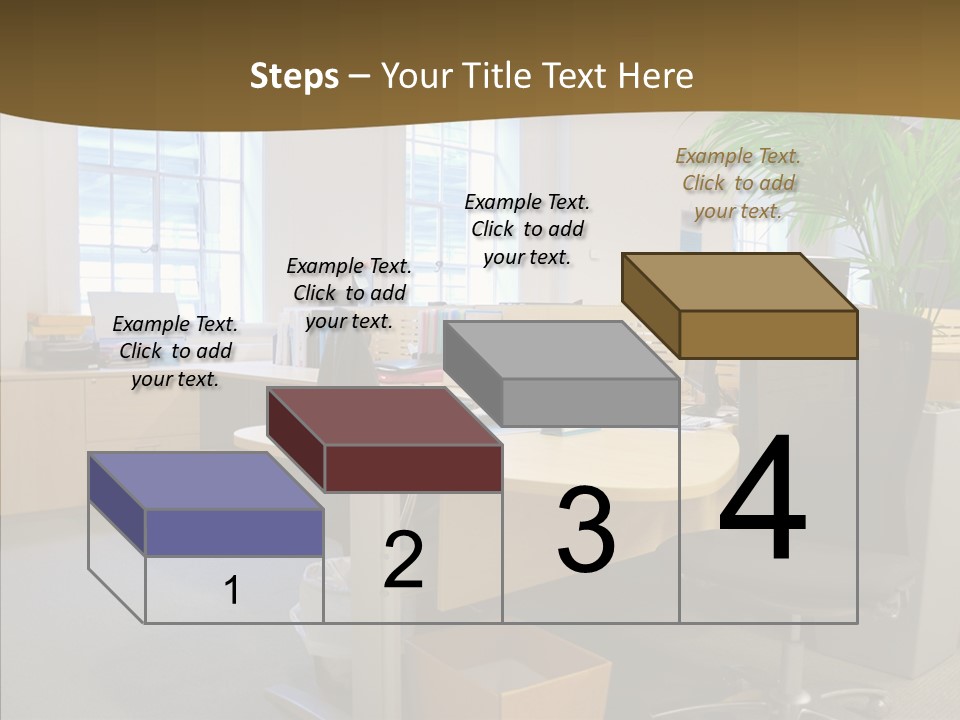 Steps – Your Title Text Here

Example Text. Click to add your text.

Example Text. Click to add your text.

Example Text. Click to add your text.

Example Text. Click to add your text.

1

2

3

4